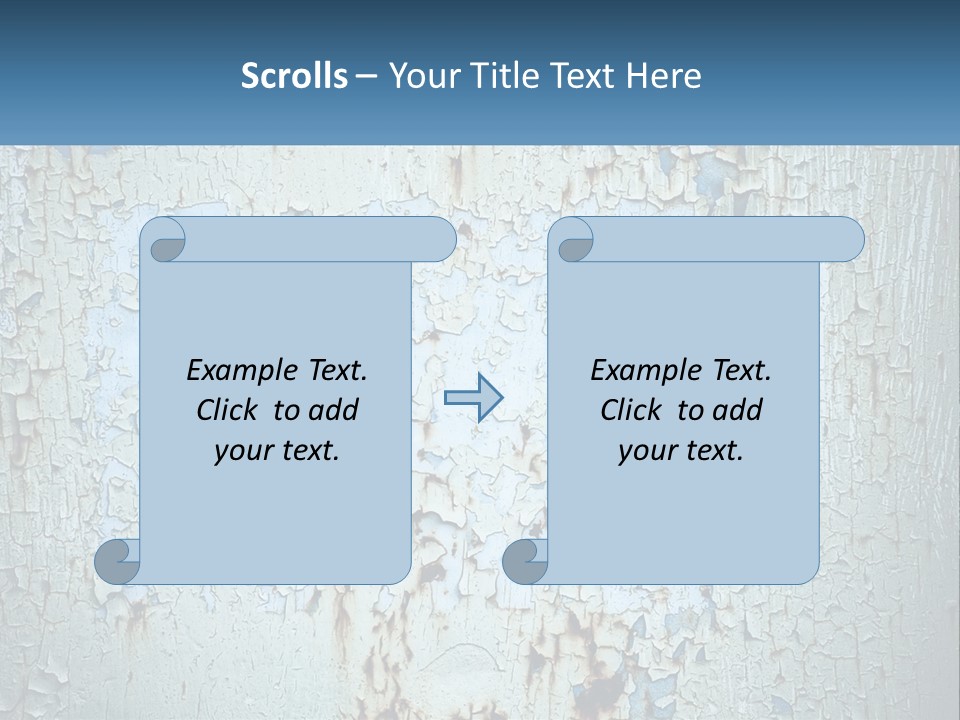 Scrolls – Your Title Text Here

Example Text. Click to add your text.

Example Text. Click to add your text.